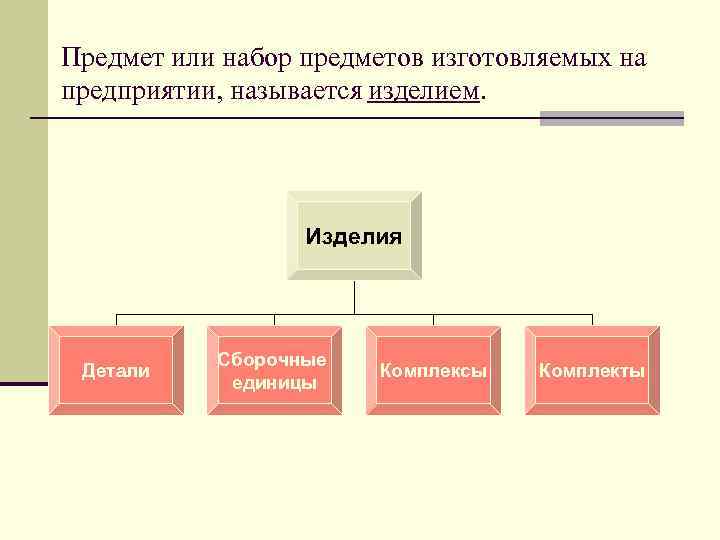 Предмет или набор предметов изготовляемых на предприятии, называется изделием.

Изделия

Детали

Сборочные единицы

Комплексы

Комплекты